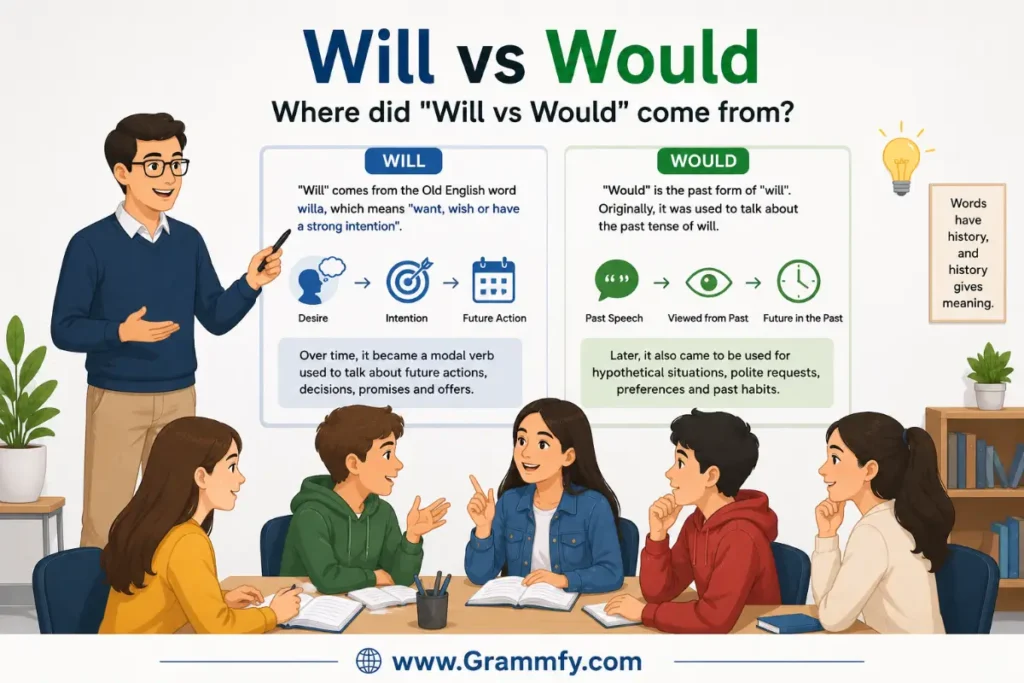 Will vs Would

Where did "Will vs Would" come from?

WILL

"Will" comes from the Old English word willa, which means "want, wish or have a strong intention".

Desire → Intention → Future Action

Over time, it became a modal verb used to talk about future actions, decisions, promises and offers.

WOULD

"Would" is the past form of "will". Originally, it was used to talk about the past tense of will.

Past Speech → Viewed from Past → Future in the Past

Later, it also came to be used for hypothetical situations, polite requests, preferences and past habits.

Words have history, and history gives meaning.

www.Grammfy.com